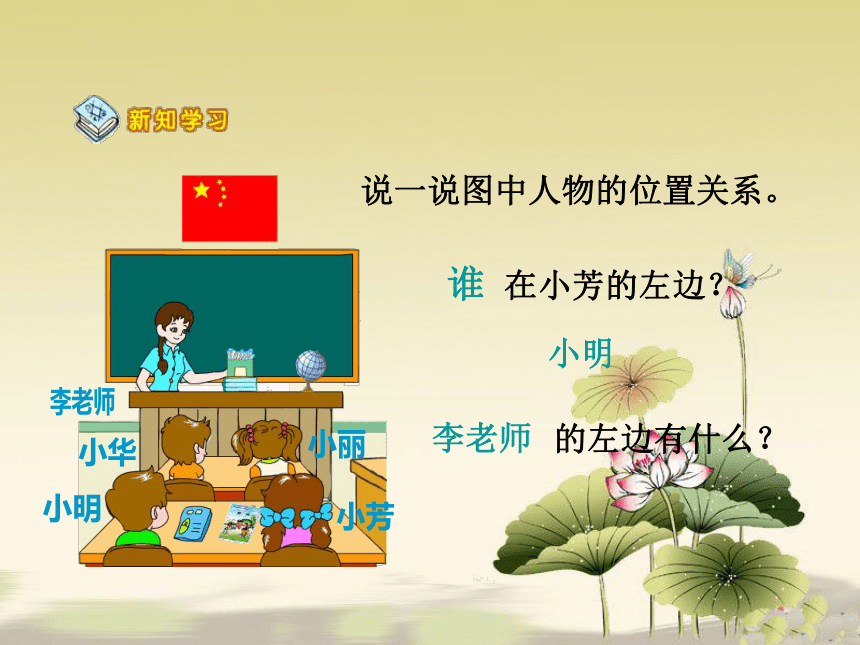 新知学习

说一说图中人物的位置关系。

谁 在小芳的左边？

小明

李老师 的左边有什么？

李老师

小华

小丽

小明

小芳